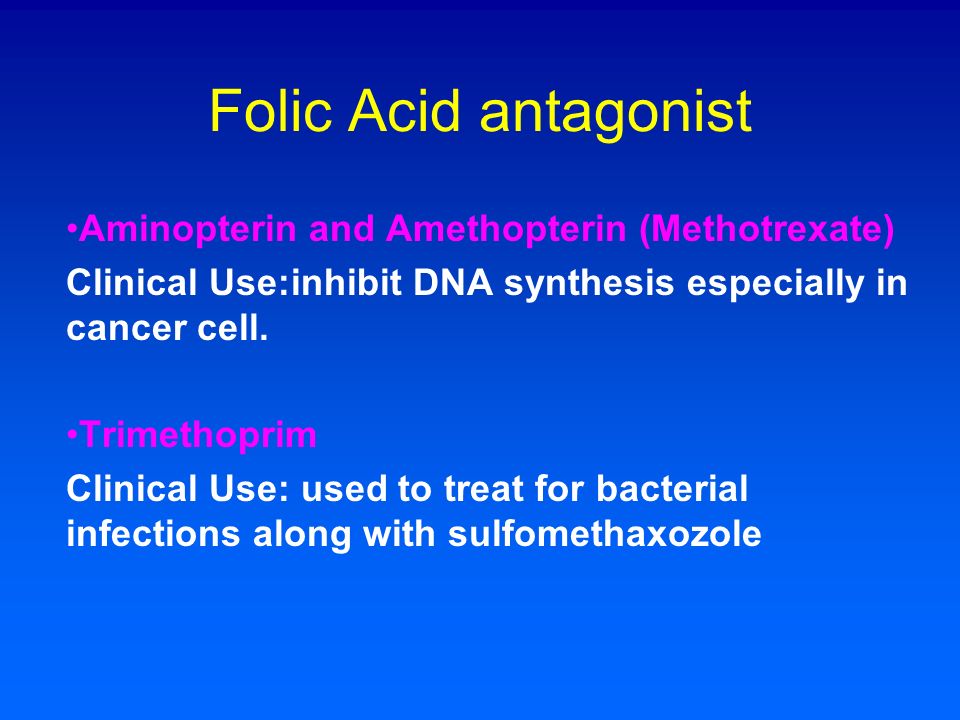 Folic Acid antagonist

•Aminopterin and Amethopterin (Methotrexate)
Clinical Use:inhibit DNA synthesis especially in cancer cell.

•Trimethoprim
Clinical Use: used to treat for bacterial infections along with sulfomethaxozole